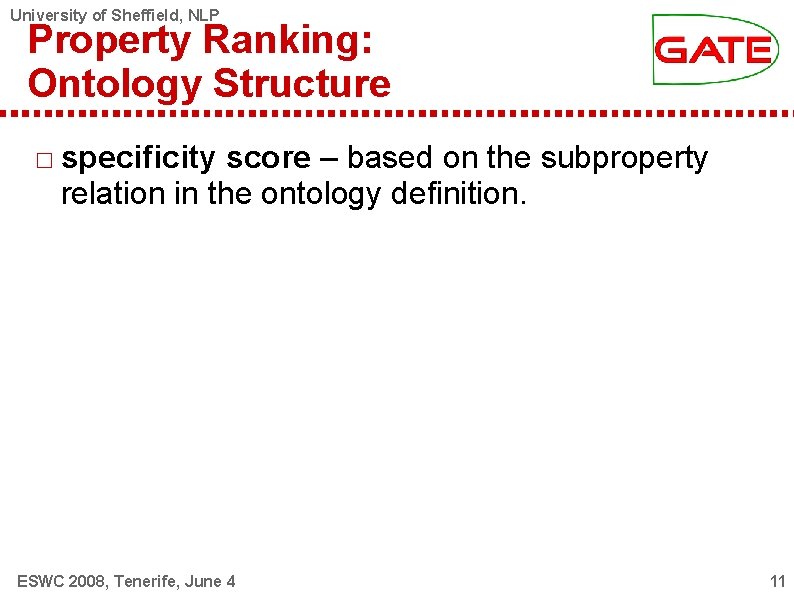 University of Sheffield, NLP

Property Ranking: Ontology Structure

GATE

□ specificity score – based on the subproperty relation in the ontology definition.

ESWC 2008, Tenerife, June 4

11